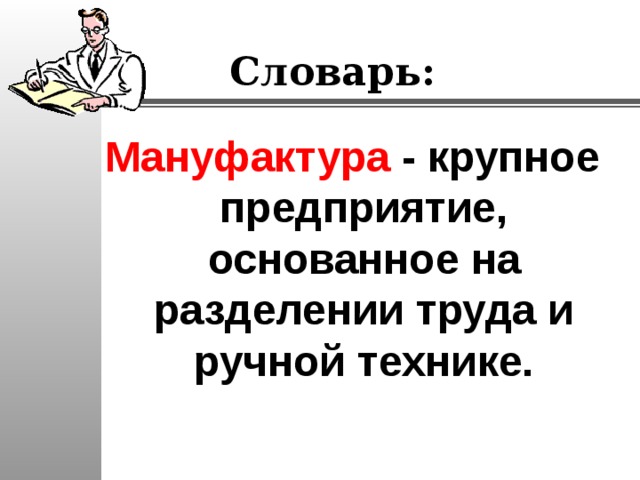 Словарь:

Мануфактура - крупное предприятие, основанное на разделении труда и ручной технике.